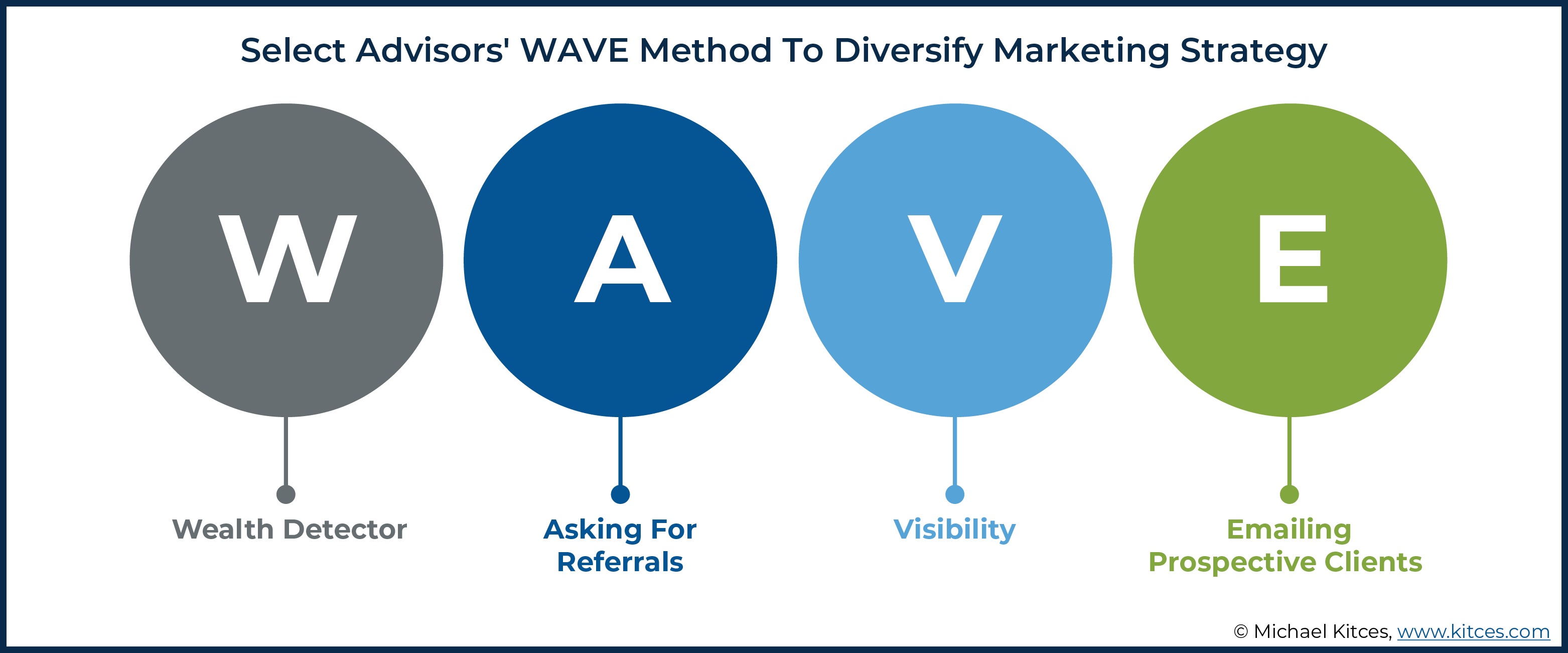 Select Advisors' WAVE Method To Diversify Marketing Strategy

W

A

V

E

Wealth Detector

Asking For Referrals

Visibility

Emailing Prospective Clients

© Michael Kitces, www.kitces.com